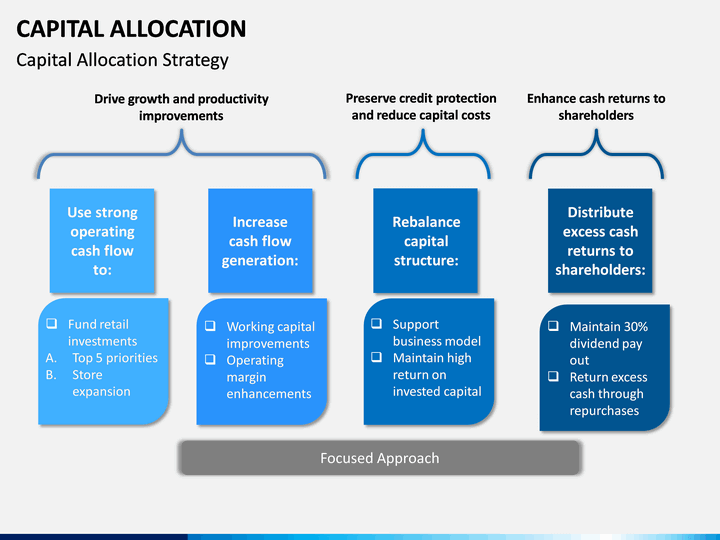 CAPITAL ALLOCATION

Capital Allocation Strategy

Drive growth and productivity improvements

Preserve credit protection and reduce capital costs

Enhance cash returns to shareholders

Use strong operating cash flow to:

Increase cash flow generation:

Rebalance capital structure:

Distribute excess cash returns to shareholders:

❑ Fund retail investments
A. Top 5 priorities
B. Store expansion

❑ Working capital improvements
❑ Operating margin enhancements

❑ Support business model
❑ Maintain high return on invested capital

❑ Maintain 30% dividend pay out
❑ Return excess cash through repurchases

Focused Approach